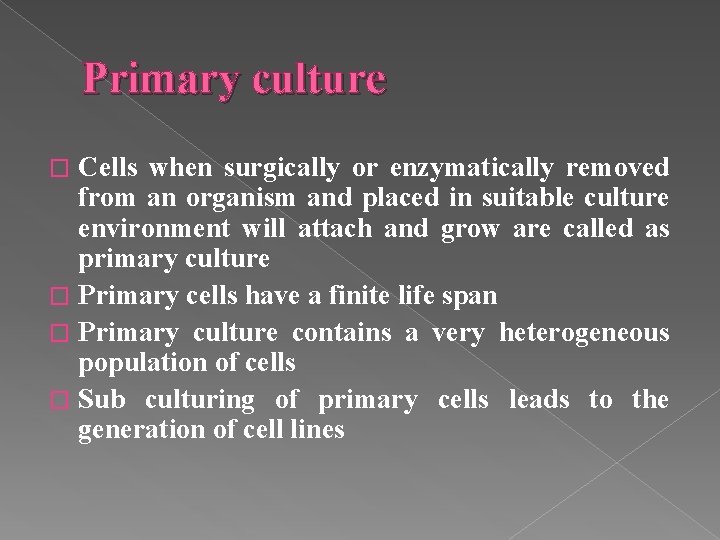 Primary culture

□ Cells when surgically or enzymatically removed from an organism and placed in suitable culture environment will attach and grow are called as primary culture

□ Primary cells have a finite life span

□ Primary culture contains a very heterogeneous population of cells

□ Sub culturing of primary cells leads to the generation of cell lines